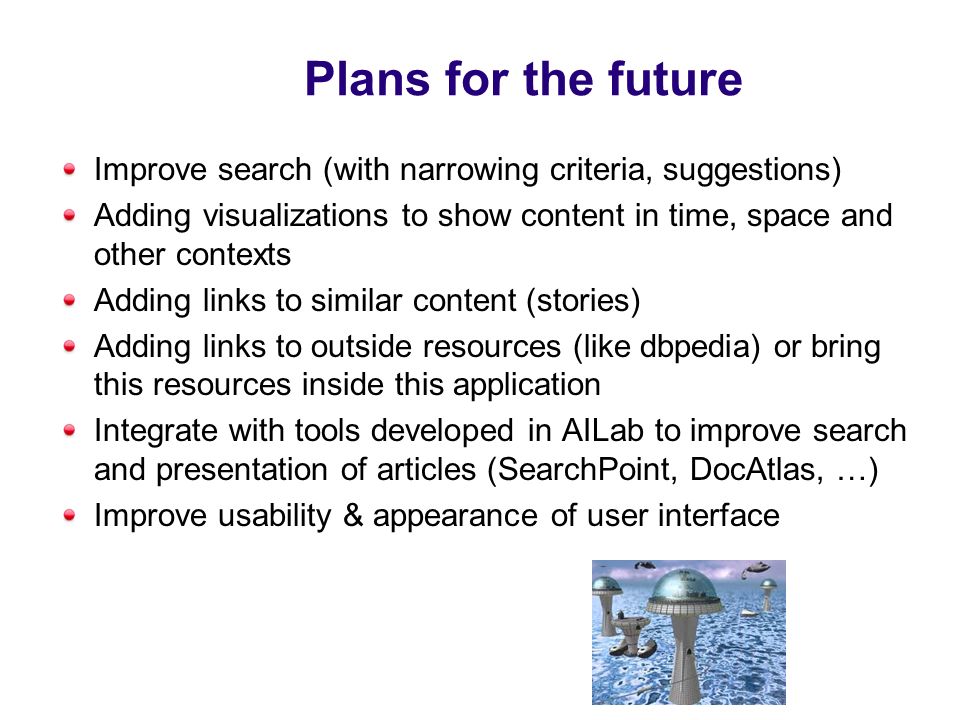 Plans for the future

- Improve search (with narrowing criteria, suggestions)
- Adding visualizations to show content in time, space and other contexts
- Adding links to similar content (stories)
- Adding links to outside resources (like dbpedia) or bring this resources inside this application
- Integrate with tools developed in AILab to improve search and presentation of articles (SearchPoint, DocAtlas, …)
- Improve usability & appearance of user interface